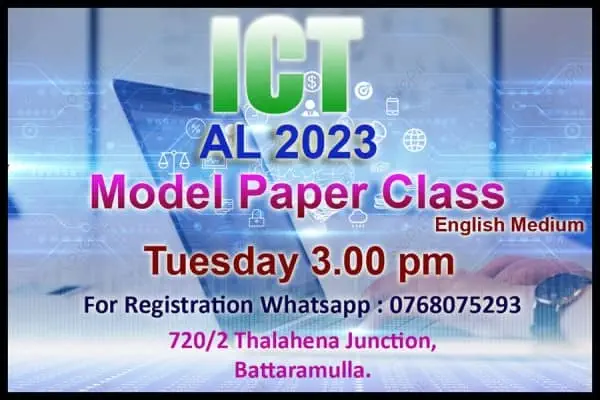 ICT

AL 2023

Model Paper Class

English Medium

Tuesday 3.00 pm

For Registration Whatsapp : 0768075293

720/2 Thalahena Junction, Battaramulla.